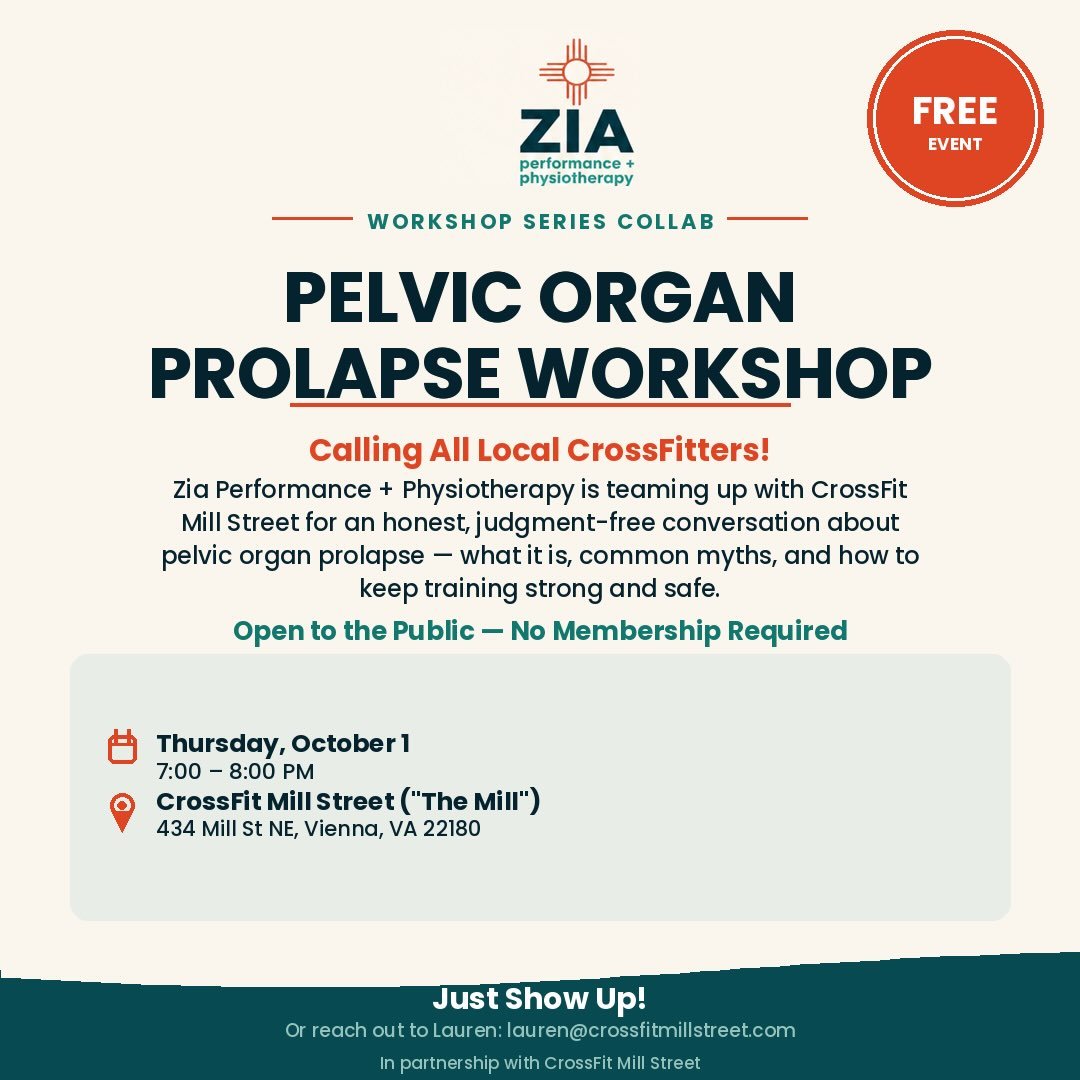 ZIA
performance + physiotherapy

FREE
EVENT

WORKSHOP SERIES COLLAB

PELVIC ORGAN PROLAPSE WORKSHOP

Calling All Local CrossFitters!

Zia Performance + Physiotherapy is teaming up with CrossFit Mill Street for an honest, judgment-free conversation about pelvic organ prolapse — what it is, common myths, and how to keep training strong and safe.

Open to the Public — No Membership Required

Thursday, October 1
7:00 – 8:00 PM
CrossFit Mill Street ("The Mill")
434 Mill St NE, Vienna, VA 22180

Just Show Up!
Or reach out to Lauren: lauren@crossfitmillstreet.com
In partnership with CrossFit Mill Street